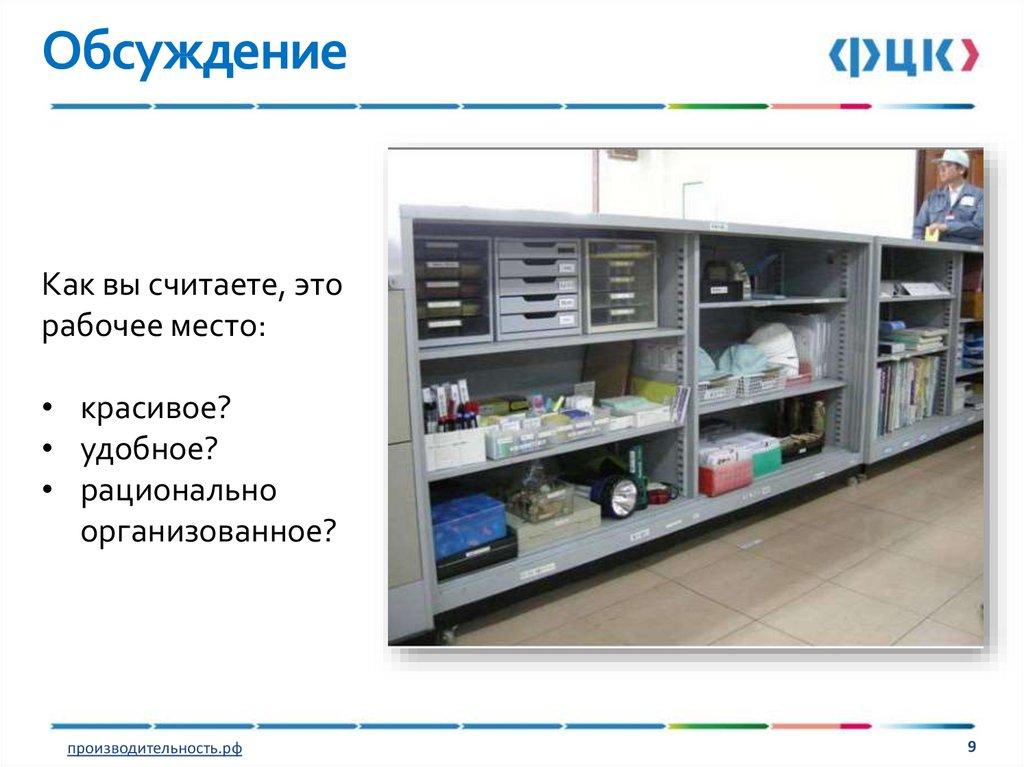 Обсуждение

ФЦК

Как вы считаете, это рабочее место:

• красивое?
• удобное?
• рационально организованное?

производительность.рф

9